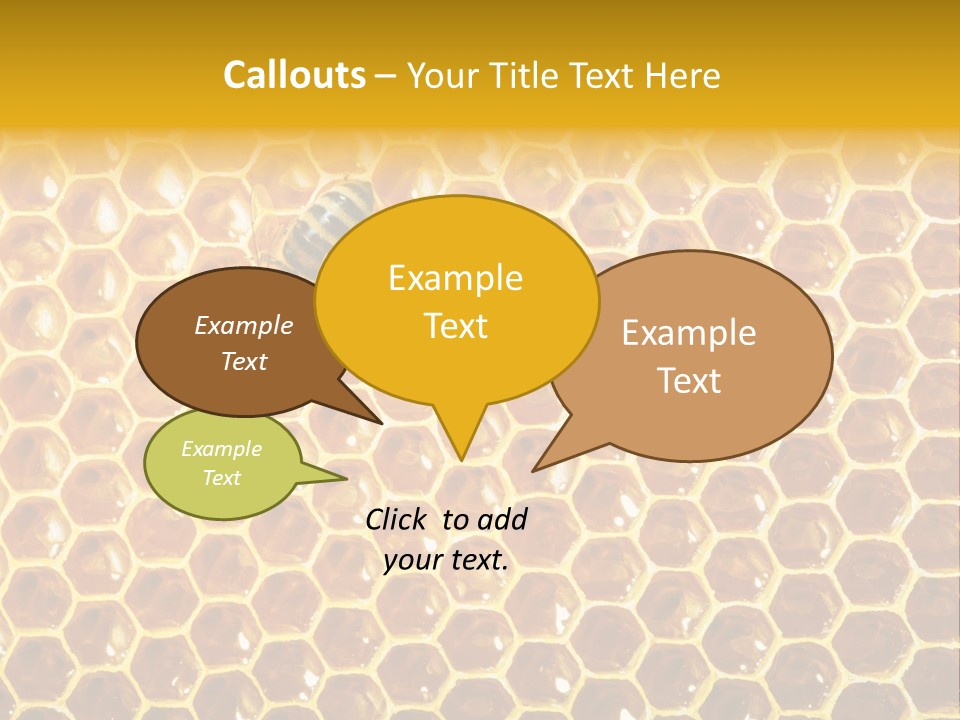 Callouts – Your Title Text Here

Example Text

Example Text

Example Text

Example Text

Click to add your text.